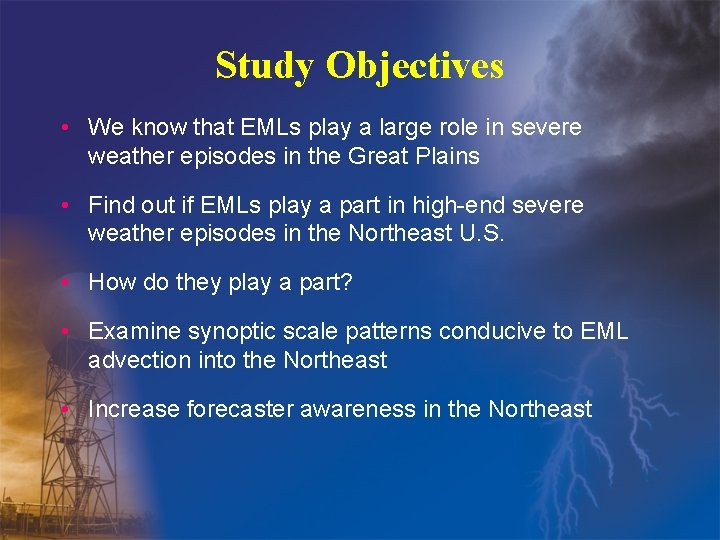 Study Objectives

• We know that EMLs play a large role in severe weather episodes in the Great Plains

• Find out if EMLs play a part in high-end severe weather episodes in the Northeast U.S.

• How do they play a part?

• Examine synoptic scale patterns conducive to EML advection into the Northeast

• Increase forecaster awareness in the Northeast